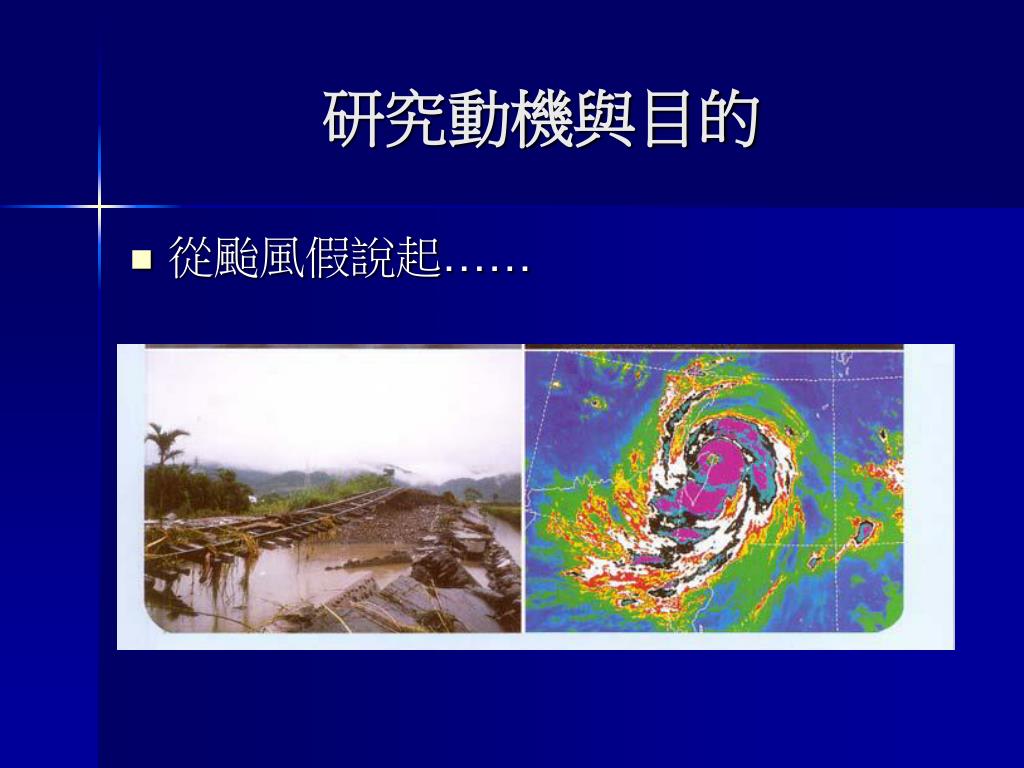 研究動機與目的

從颱風假說起……